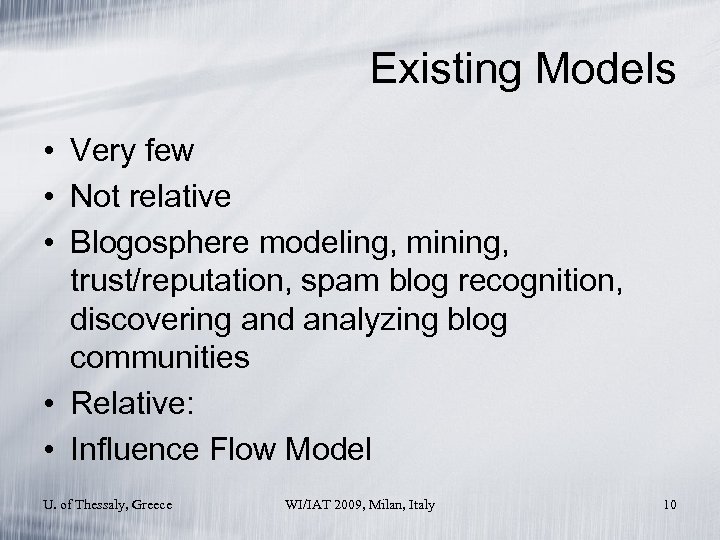 Existing Models

• Very few
• Not relative
• Blogosphere modeling, mining, trust/reputation, spam blog recognition, discovering and analyzing blog communities
• Relative:
• Influence Flow Model

U. of Thessaly, Greece WI/IAT 2009, Milan, Italy 10